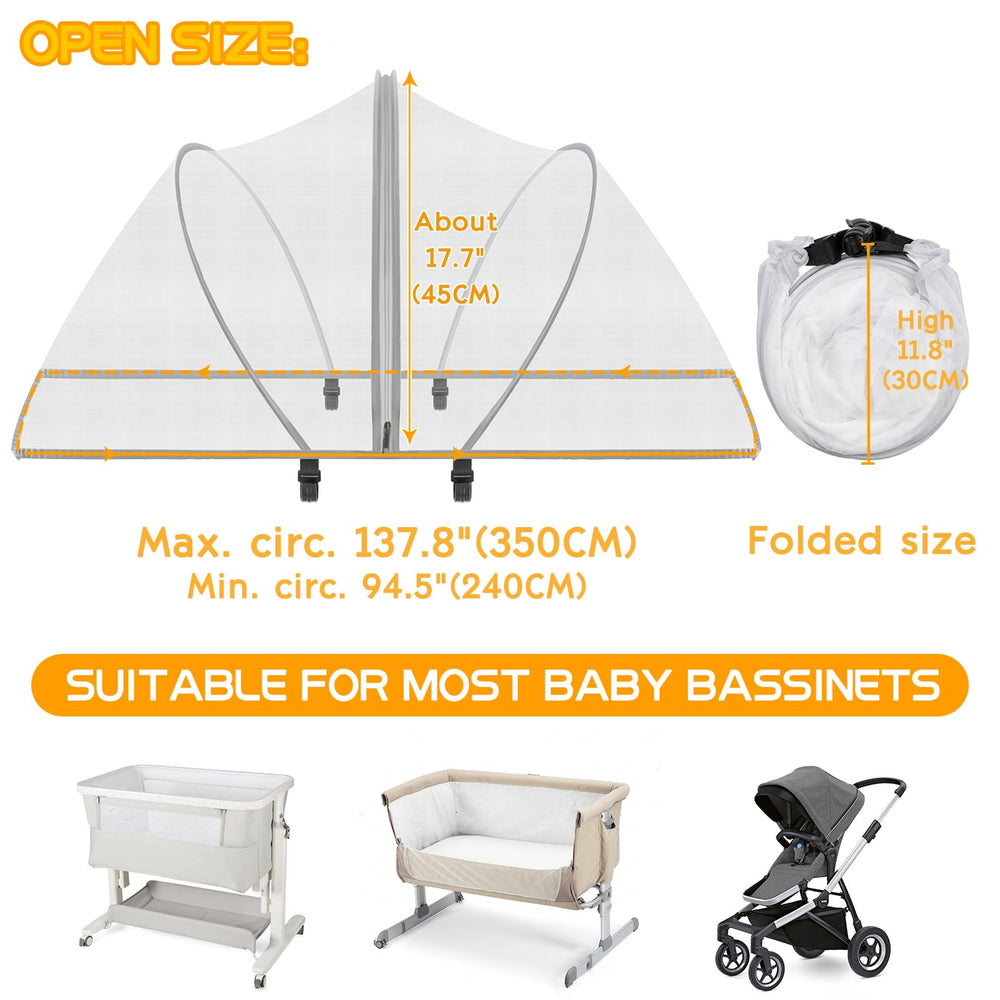 OPEN SIZE:

About 17.7" (45CM)

High 11.8" (30CM)

Max. circ. 137.8"(350CM)
Min. circ. 94.5"(240CM)

Folded size

SUITABLE FOR MOST BABY BASSINETS